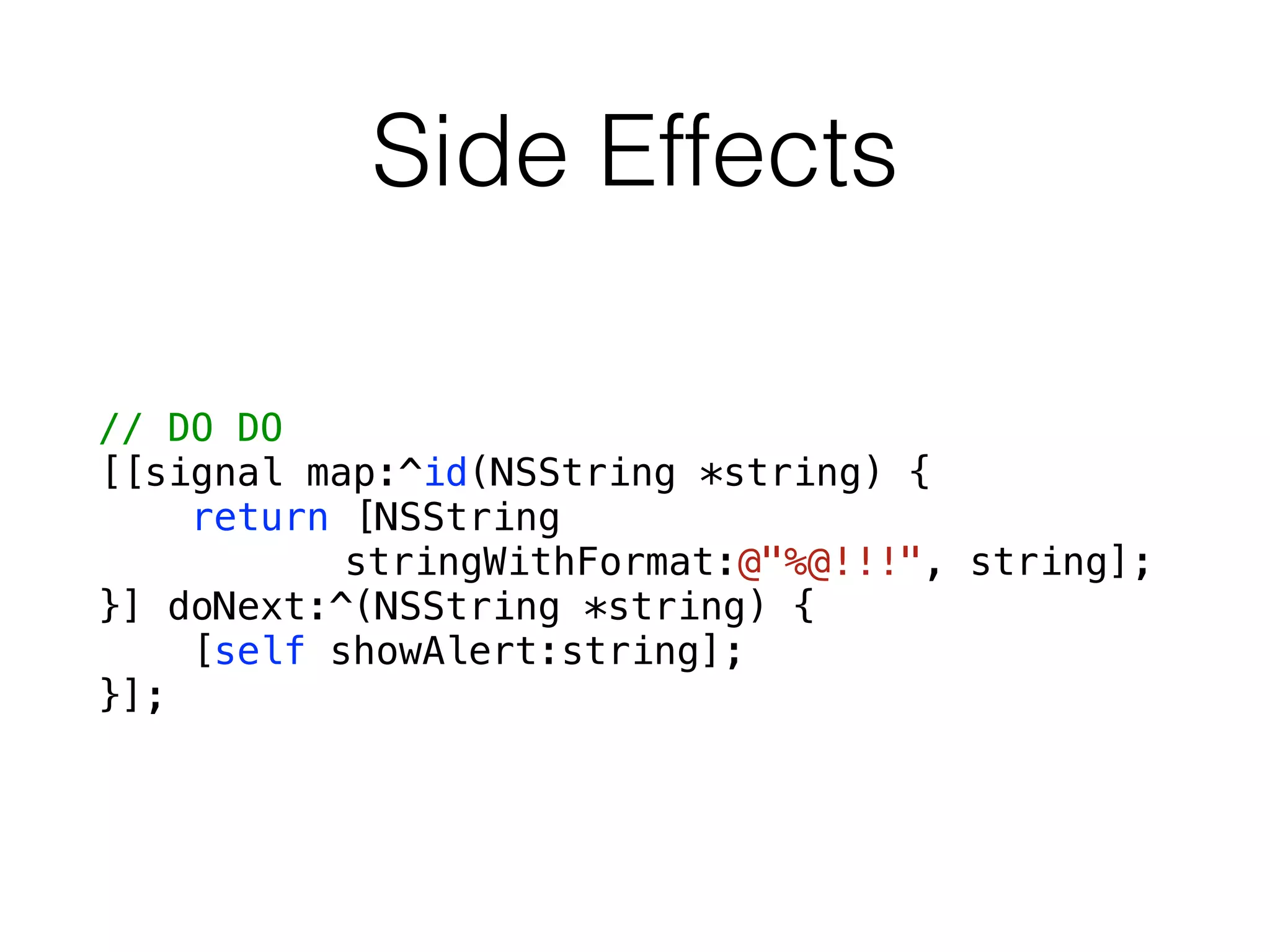 Side Effects

// DO DO
[[signal map:^id(NSString *string) {
    return [NSString
            stringWithFormat:@"%@!!!", string];
}] doNext:^(NSString *string) {
    [self showAlert:string];
}];